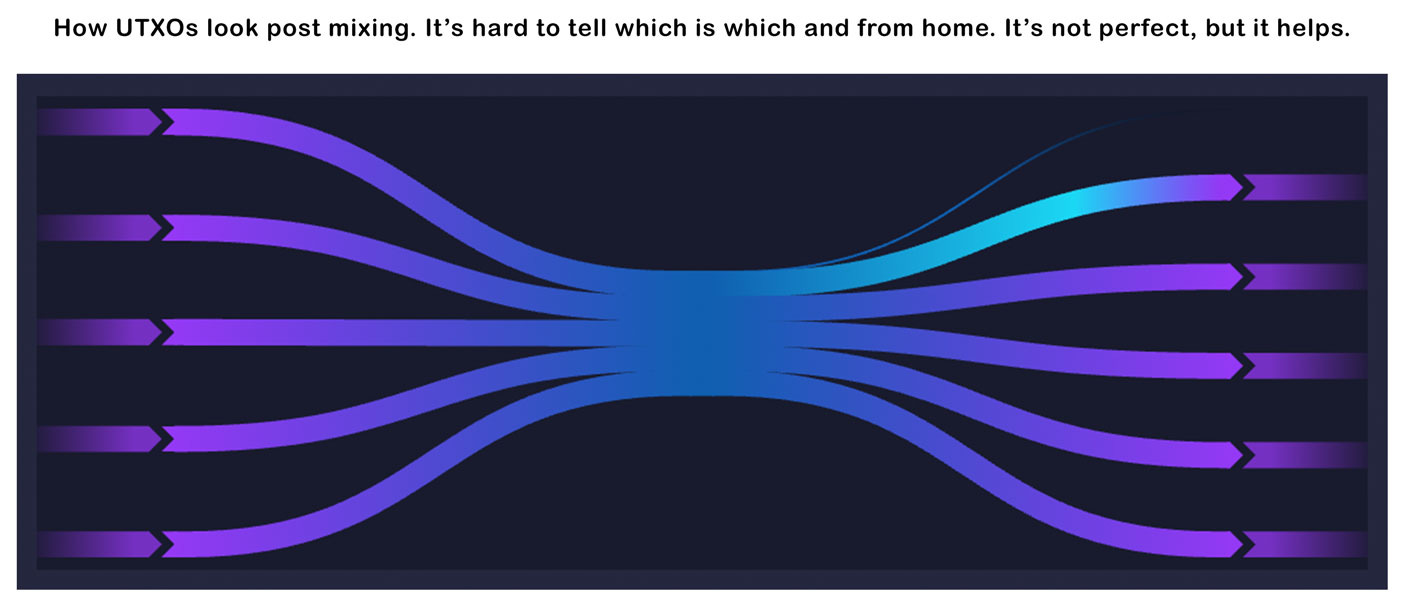 How UTXOs look post mixing. It’s hard to tell which is which and from home. It’s not perfect, but it helps.